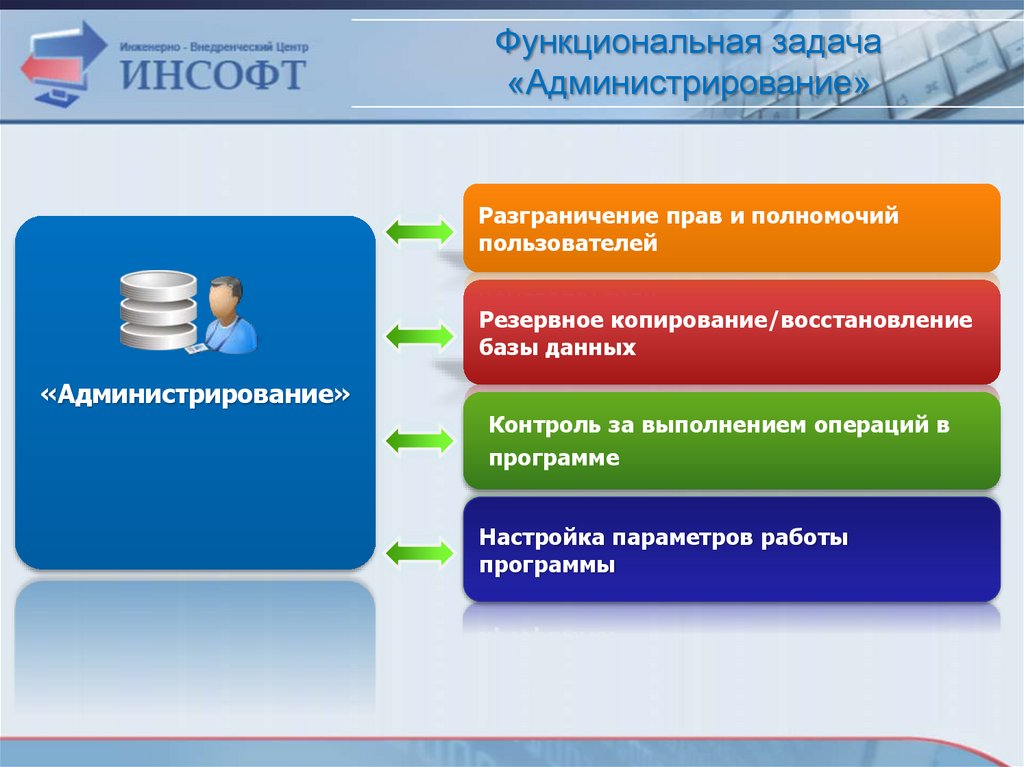 Инженерно - Внедренческий Центр
ИНСОФТ

Функциональная задача «Администрирование»

«Администрирование»

Разграничение прав и полномочий пользователей

Резервное копирование/восстановление базы данных

Контроль за выполнением операций в программе

Настройка параметров работы программы